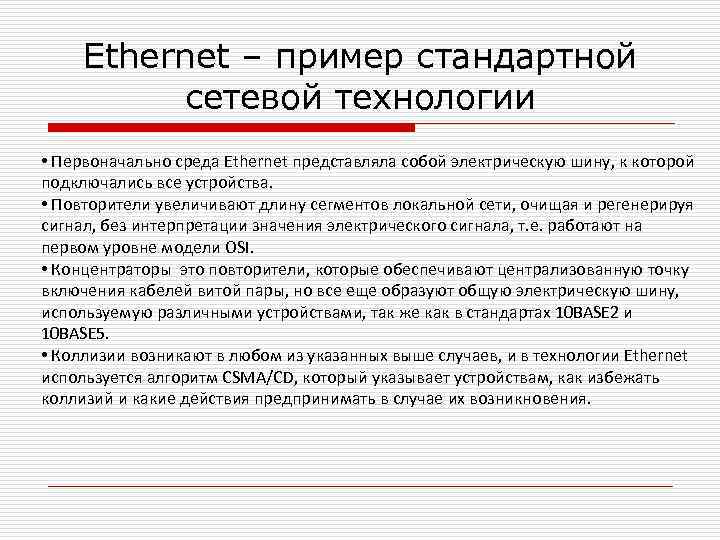 Ethernet – пример стандартной сетевой технологии

• Первоначально среда Ethernet представляла собой электрическую шину, к которой подключались все устройства.

• Повторители увеличивают длину сегментов локальной сети, очищая и регенерируя сигнал, без интерпретации значения электрического сигнала, т.е. работают на первом уровне модели OSI.

• Концентраторы это повторители, которые обеспечивают централизованную точку включения кабелей витой пары, но все еще образуют общую электрическую шину, используемую различными устройствами, так же как в стандартах 10BASE2 и 10BASE5.

• Коллизии возникают в любом из указанных выше случаев, и в технологии Ethernet используется алгоритм CSMA/CD, который указывает устройствам, как избежать коллизий и какие действия предпринимать в случае их возникновения.